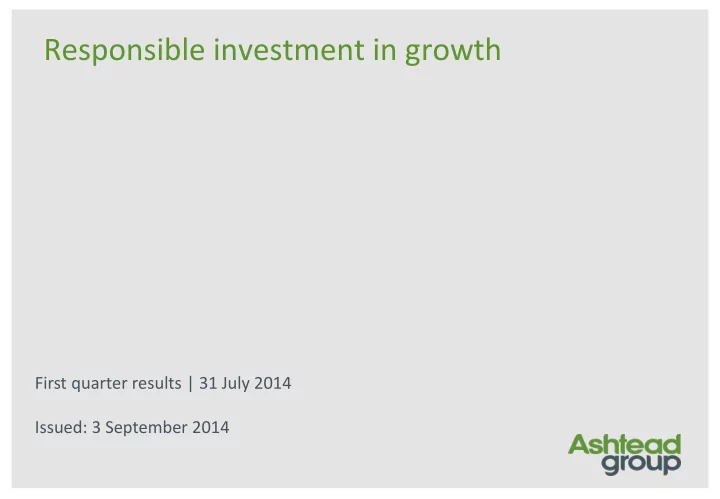 Responsible investment in growth

First quarter results | 31 July 2014

Issued: 3 September 2014

Ashtead group